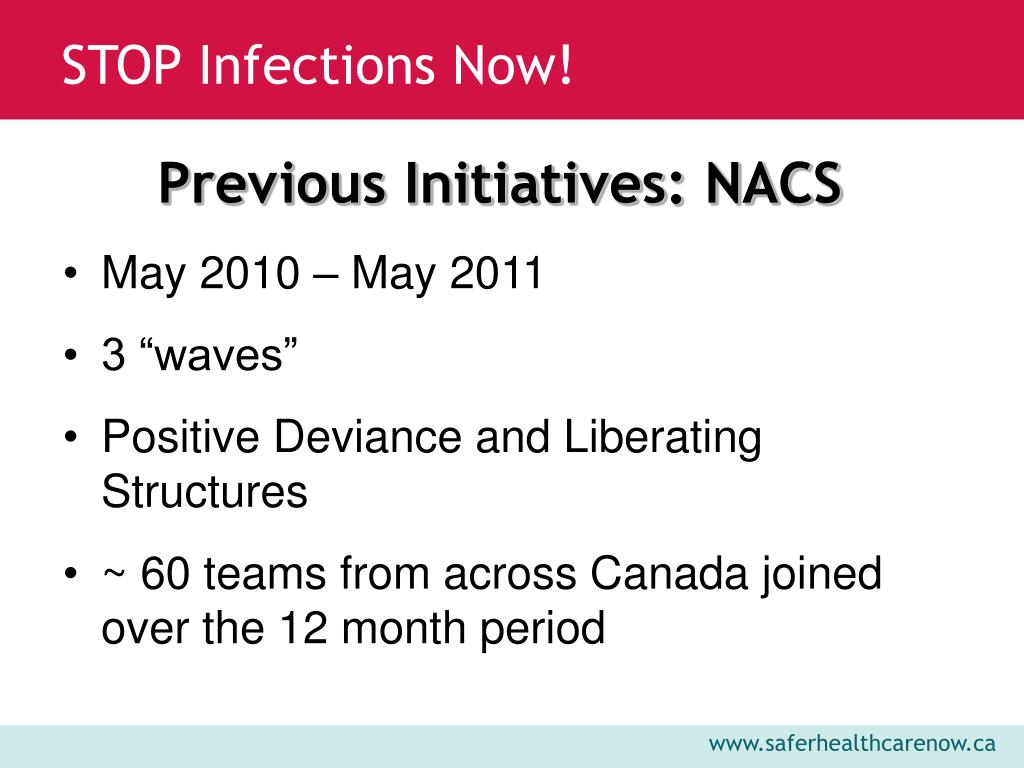 STOP Infections Now!

Previous Initiatives: NACS

• May 2010 – May 2011
• 3 “waves”
• Positive Deviance and Liberating Structures
• ~ 60 teams from across Canada joined over the 12 month period

www.saferhealthcarenow.ca